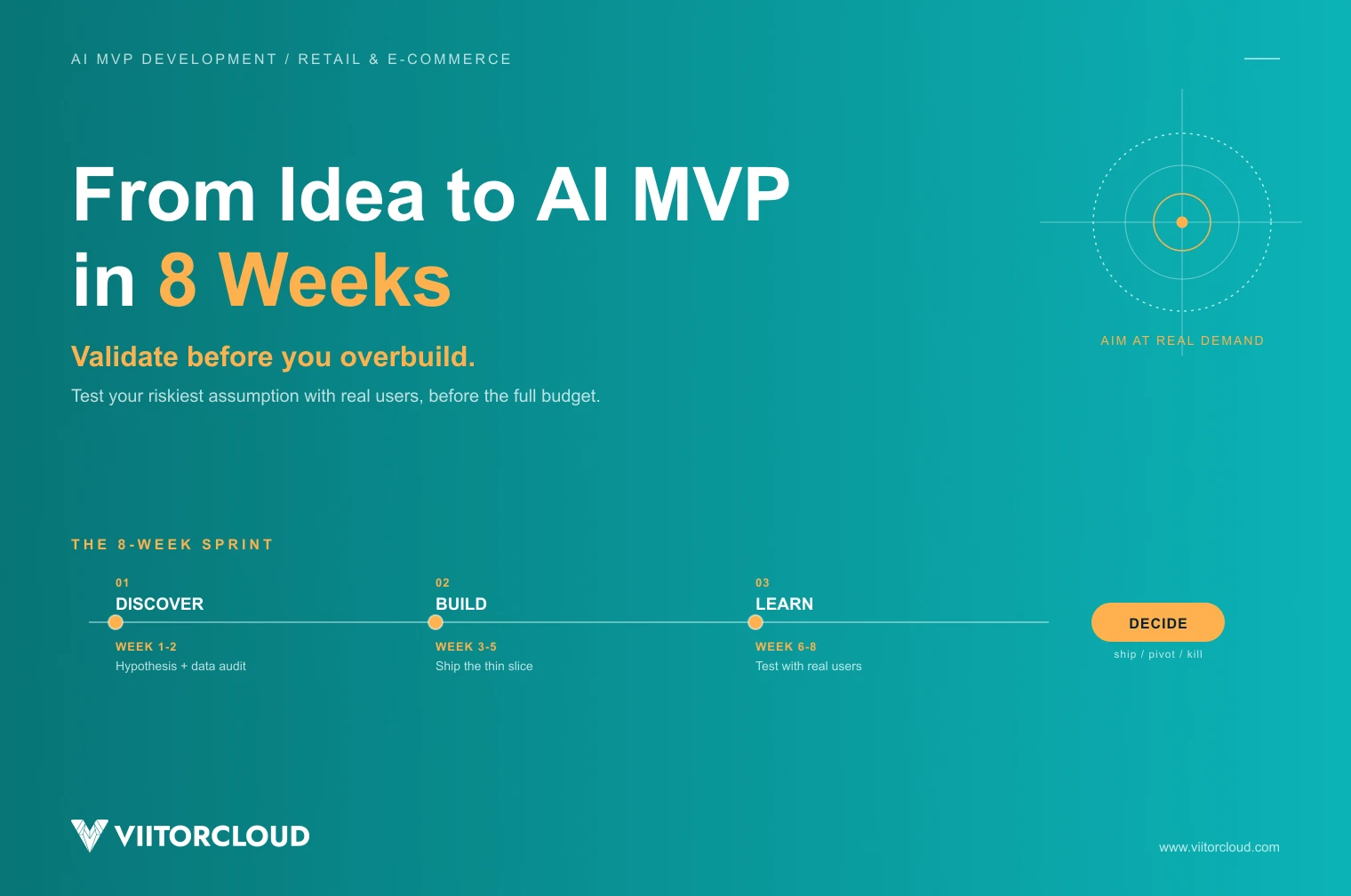 AI MVP DEVELOPMENT / RETAIL & E-COMMERCE

From Idea to AI MVP in 8 Weeks

Validate before you overbuild.

Test your riskiest assumption with real users, before the full budget.

AIM AT REAL DEMAND

THE 8-WEEK SPRINT

01
DISCOVER
WEEK 1-2
Hypothesis + data audit

02
BUILD
WEEK 3-5
Ship the thin slice

03
LEARN
WEEK 6-8
Test with real users

DECIDE
ship / pivot / kill

VIITORCLOUD

www.viitorcloud.com